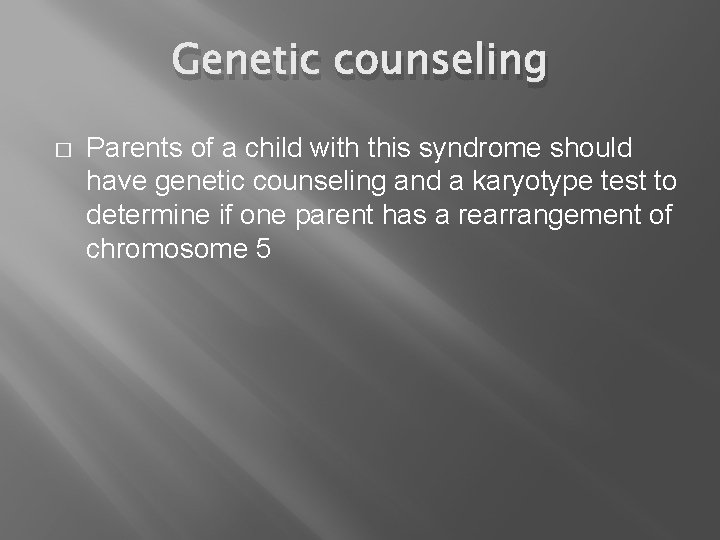 Genetic counseling

□ Parents of a child with this syndrome should have genetic counseling and a karyotype test to determine if one parent has a rearrangement of chromosome 5